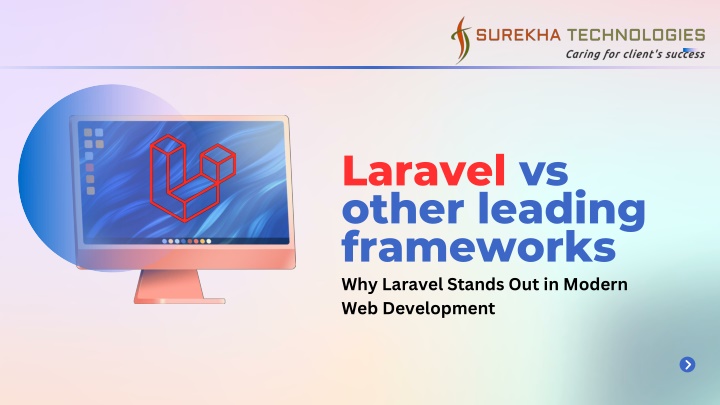 SUREKHA TECHNOLOGIES
Caring for client's success

Laravel vs other leading frameworks

Why Laravel Stands Out in Modern Web Development